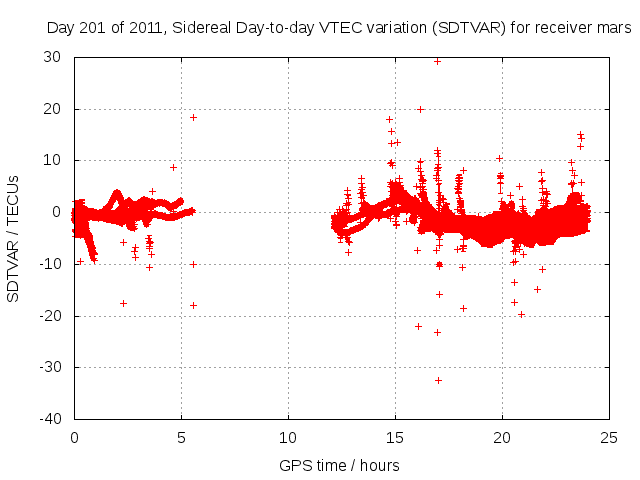 Day 201 of 2011, Sidereal Day-to-day VTEC variation (SDTVAR) for receiver mars

SDTVAR / TECUs

30
20
10
0
-10
-20
-30
-40

0
5
10
15
20
25

GPS time / hours